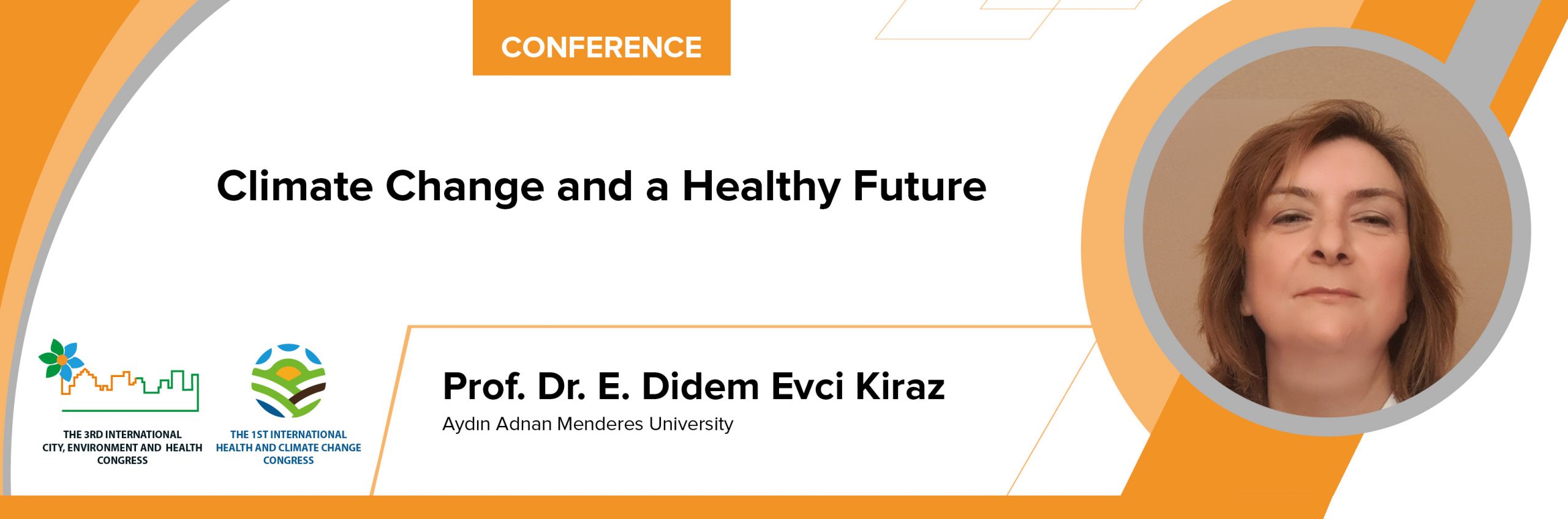 CONFERENCE

Climate Change and a Healthy Future

THE 3RD INTERNATIONAL CITY, ENVIRONMENT AND HEALTH CONGRESS

THE 1ST INTERNATIONAL HEALTH AND CLIMATE CHANGE CONGRESS

Prof. Dr. E. Didem Evci Kiraz
Aydın Adnan Menderes University